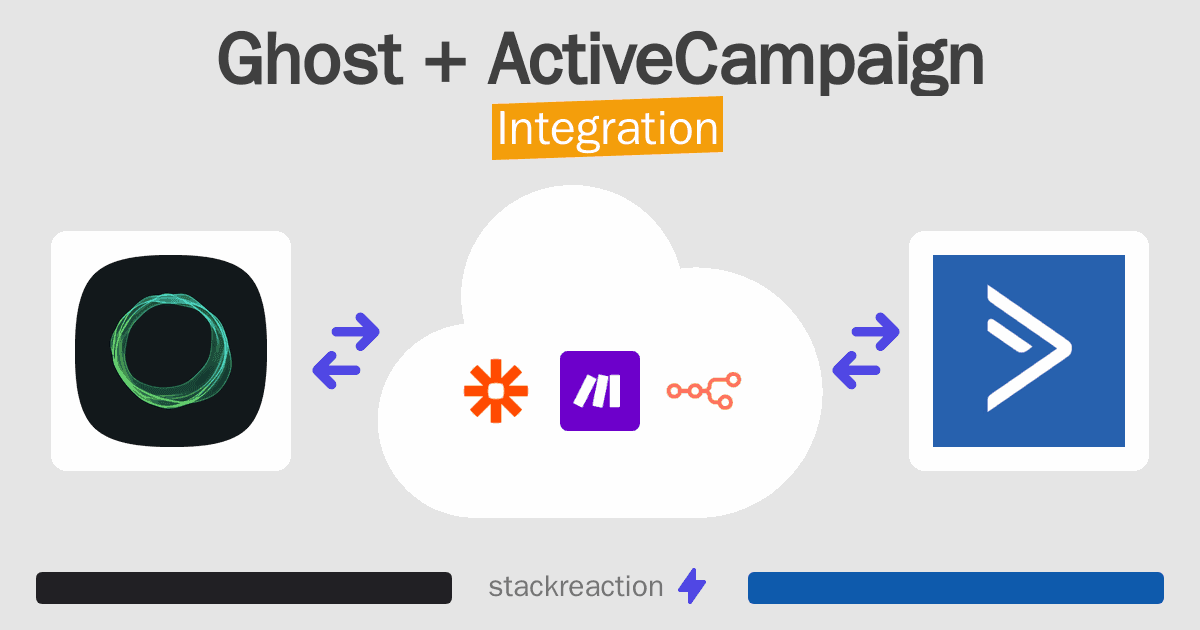 Ghost + ActiveCampaign
Integration

stackreaction